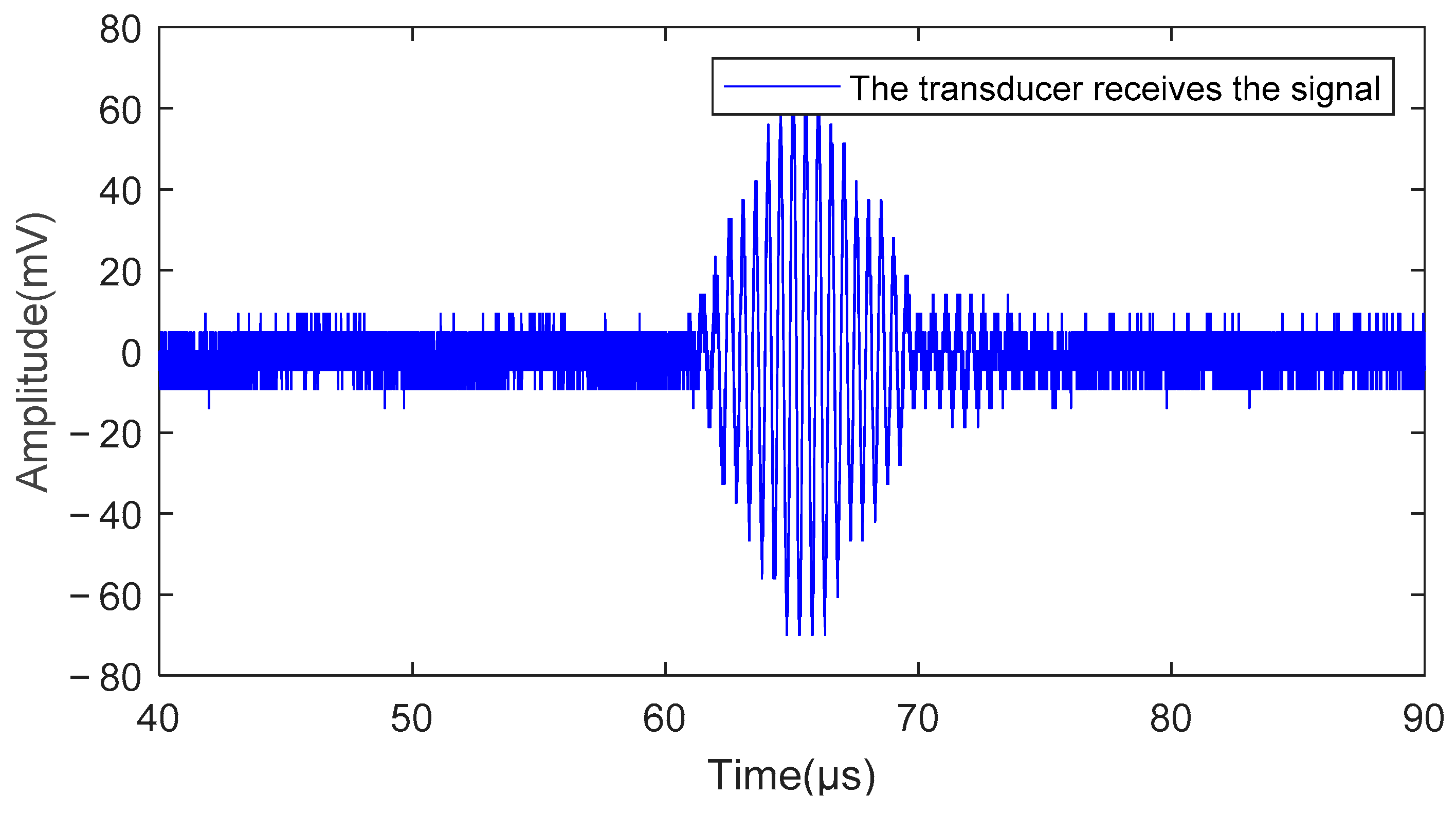 80
60
40
20
0
−20
−40
−60
−80

Amplitude(mV)

The transducer receives the signal

40
50
60
70
80
90

Time(μs)